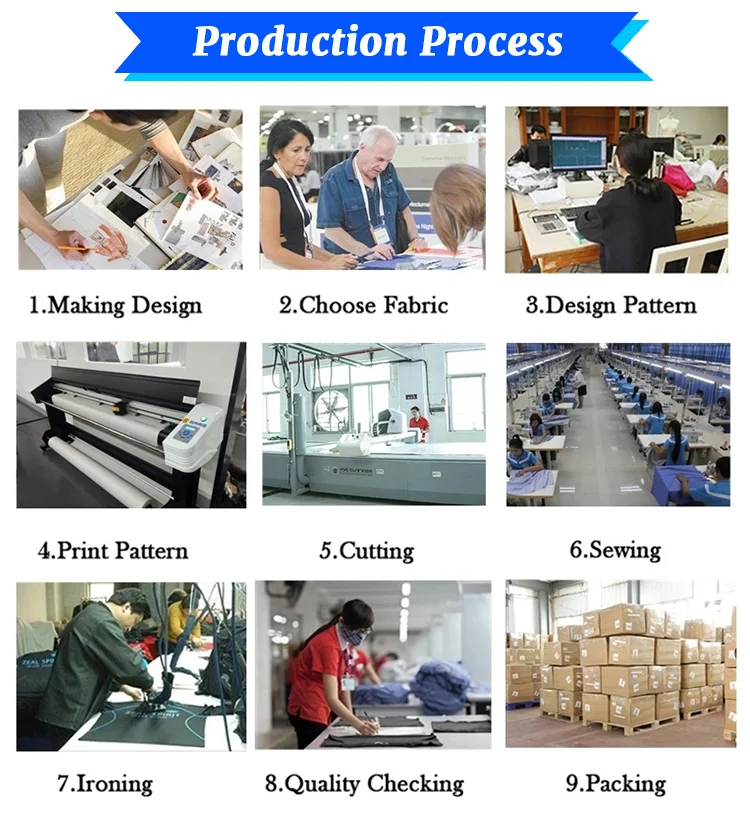 Production Process

1.Making Design

2.Choose Fabric

3.Design Pattern

4.Print Pattern

5.Cutting

6.Sewing

7.Ironing

8.Quality Checking

9.Packing